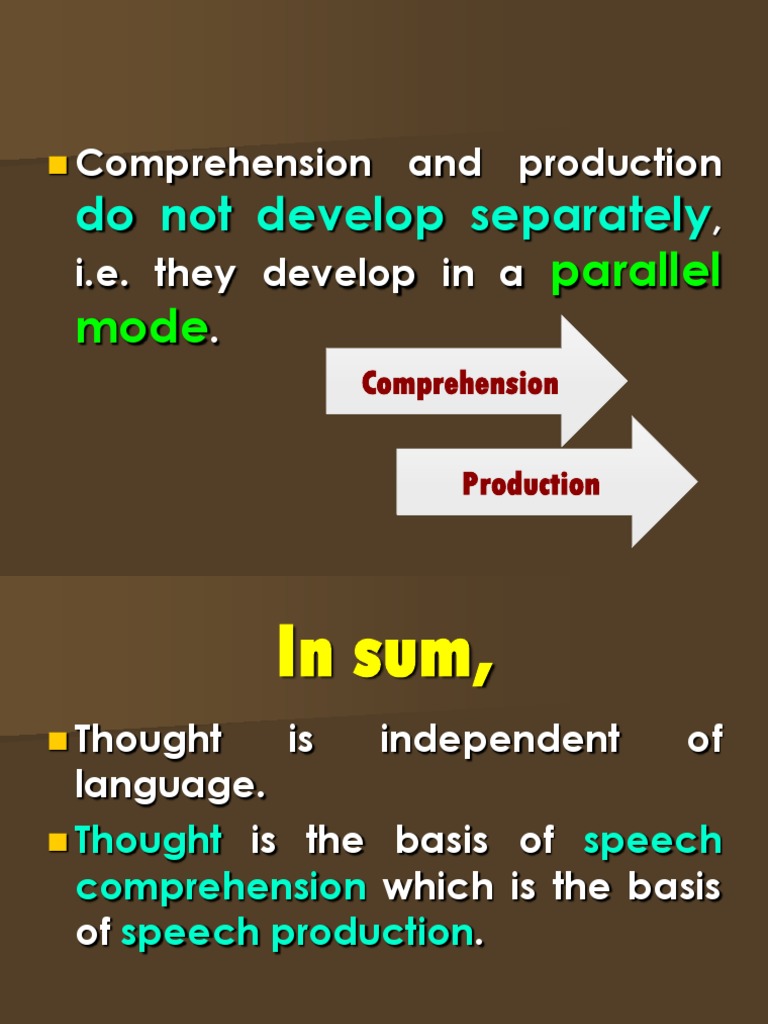 • Comprehension and production do not develop separately, i.e. they develop in a parallel mode.

Comprehension

Production

In sum,

• Thought is independent of language.

• Thought is the basis of speech comprehension which is the basis of speech production.